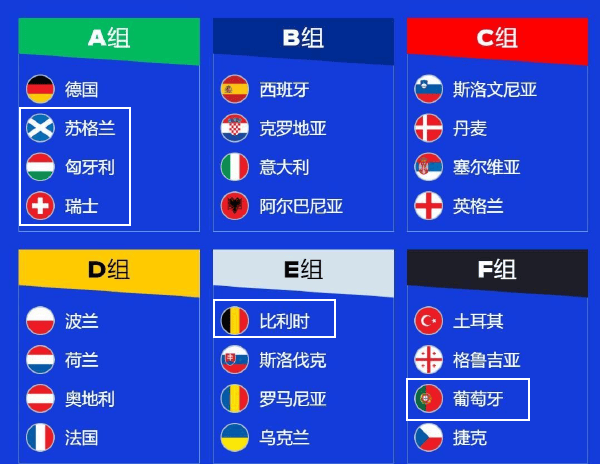 A组

德国

苏格兰

匈牙利

瑞士

B组

西班牙

克罗地亚

意大利

阿尔巴尼亚

C组

斯洛文尼亚

丹麦

塞尔维亚

英格兰

D组

波兰

荷兰

奥地利

法国

E组

比利时

斯洛伐克

罗马尼亚

乌克兰

F组

土耳其

格鲁吉亚

葡萄牙

捷克